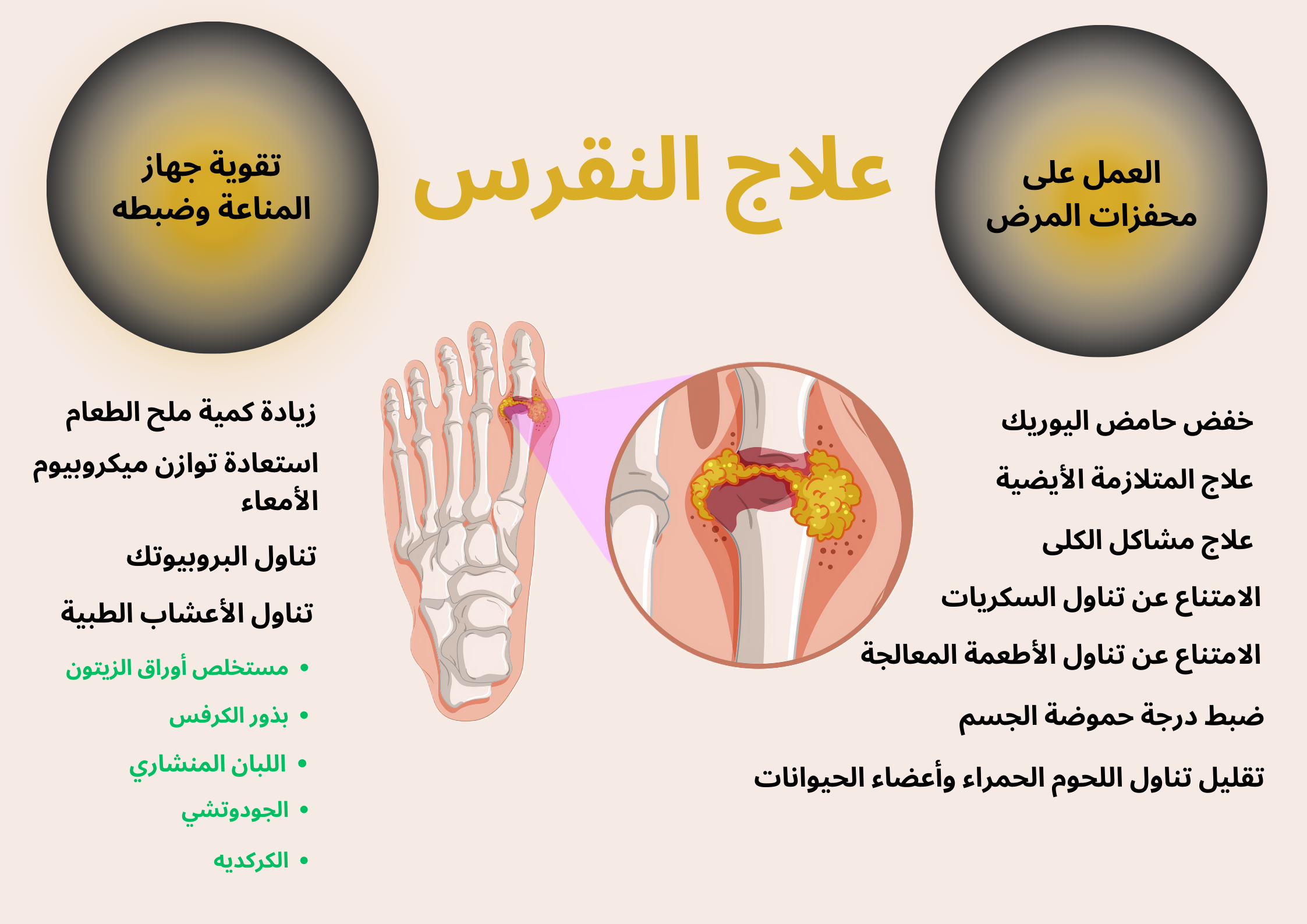 علاج النقرس

العمل على محفزات المرض

خفض حامض اليوريك

علاج المتلازمة الأيضية

علاج مشاكل الكلى

الامتناع عن تناول السكريات

الامتناع عن تناول الأطعمة المعالجة

ضبط درجة حموضة الجسم

تقليل تناول اللحوم الحمراء وأعضاء الحيوانات

تقوية جهاز المناعة وضبطه

زيادة كمية ملح الطعام

استعادة توازن ميكروبيوم الأمعاء

تناول البروبيوتك

تناول الأعشاب الطبية

• مستخلص أوراق الزيتون
• بذور الكرفس
• اللبان المنشاري
• الجودوتشي
• الكركديه